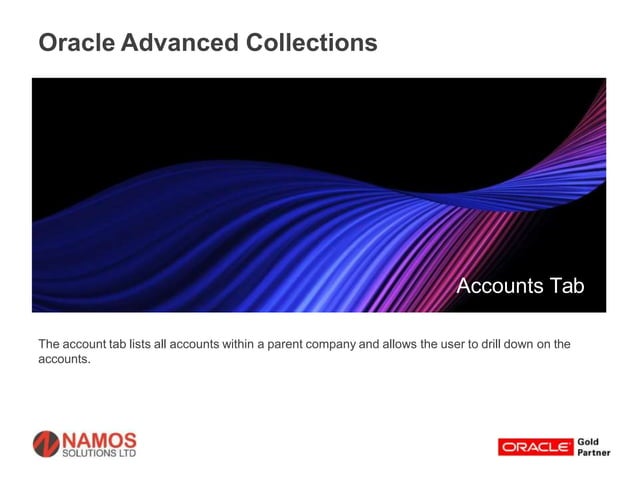 Oracle Advanced Collections

Accounts Tab

The account tab lists all accounts within a parent company and allows the user to drill down on the accounts.

NAMOS
SOLUTIONS LTD

ORACLE Gold Partner